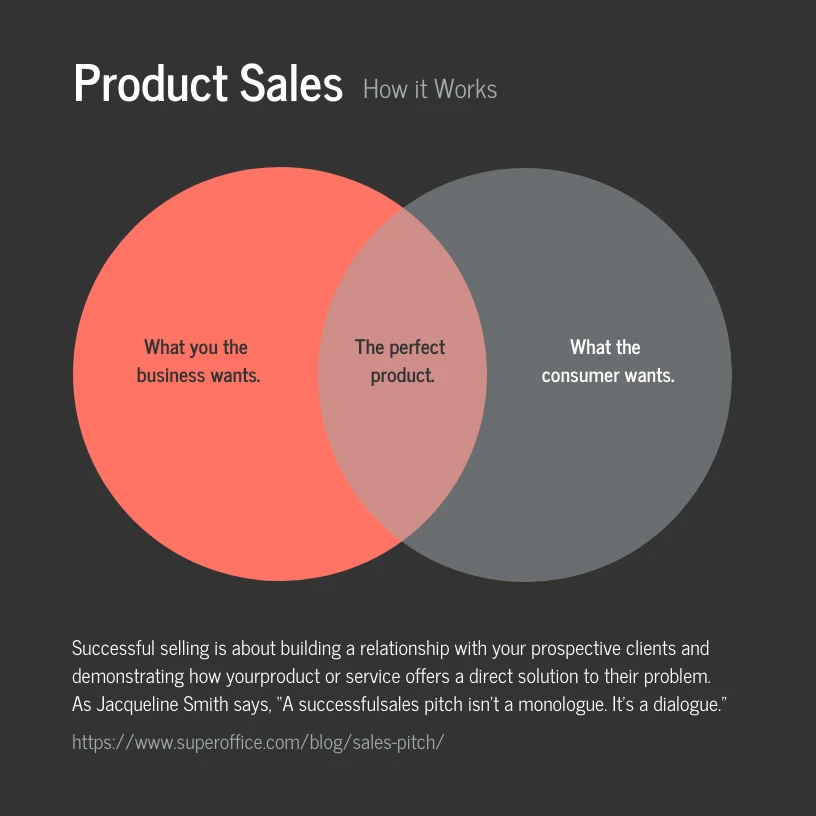 Product Sales How it Works

What you the business wants.

The perfect product.

What the consumer wants.

Successful selling is about building a relationship with your prospective clients and demonstrating how yourproduct or service offers a direct solution to their problem. As Jacqueline Smith says, "A successfulsales pitch isn't a monologue. It's a dialogue."

https://www.superoffice.com/blog/sales-pitch/